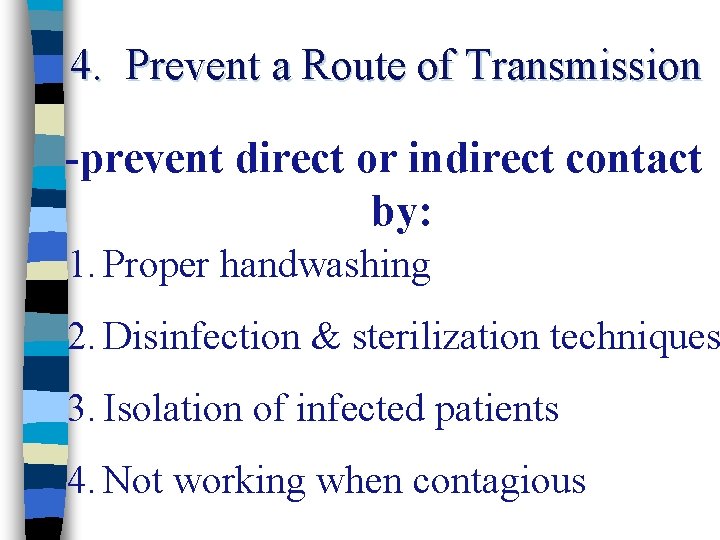 4. Prevent a Route of Transmission

-prevent direct or indirect contact by:

1. Proper handwashing
2. Disinfection & sterilization techniques
3. Isolation of infected patients
4. Not working when contagious